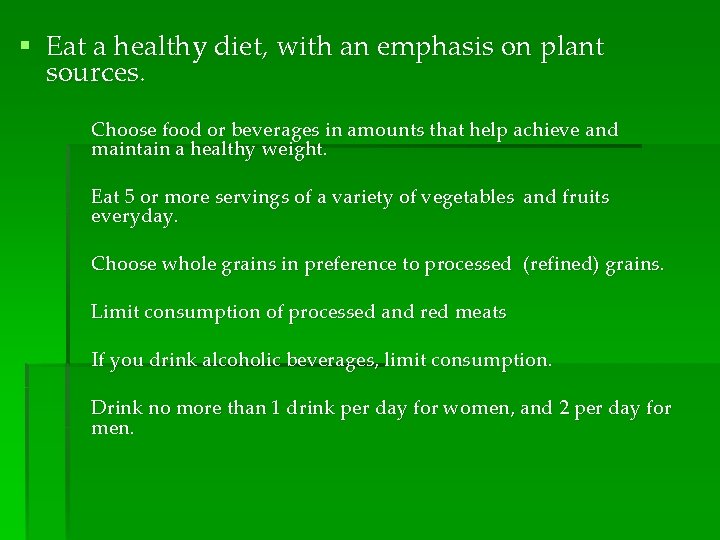 ▪ Eat a healthy diet, with an emphasis on plant sources.

Choose food or beverages in amounts that help achieve and maintain a healthy weight.

Eat 5 or more servings of a variety of vegetables and fruits everyday.

Choose whole grains in preference to processed (refined) grains.

Limit consumption of processed and red meats

If you drink alcoholic beverages, limit consumption.

Drink no more than 1 drink per day for women, and 2 per day for men.